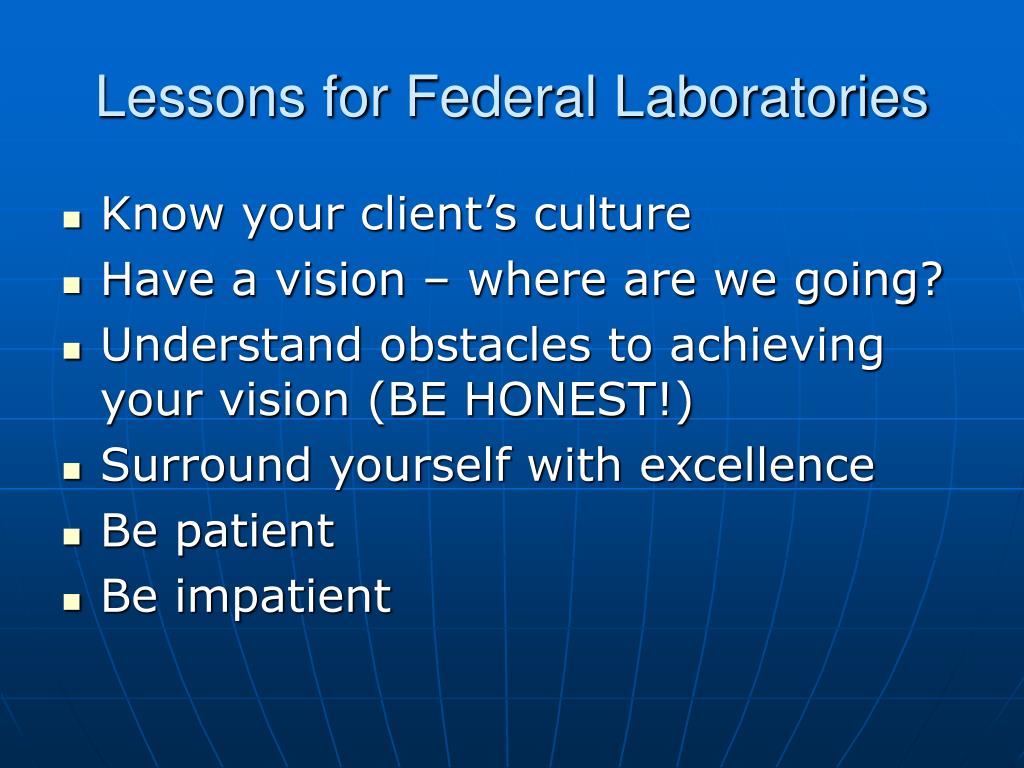 Lessons for Federal Laboratories

- Know your client’s culture
- Have a vision – where are we going?
- Understand obstacles to achieving your vision (BE HONEST!)
- Surround yourself with excellence
- Be patient
- Be impatient